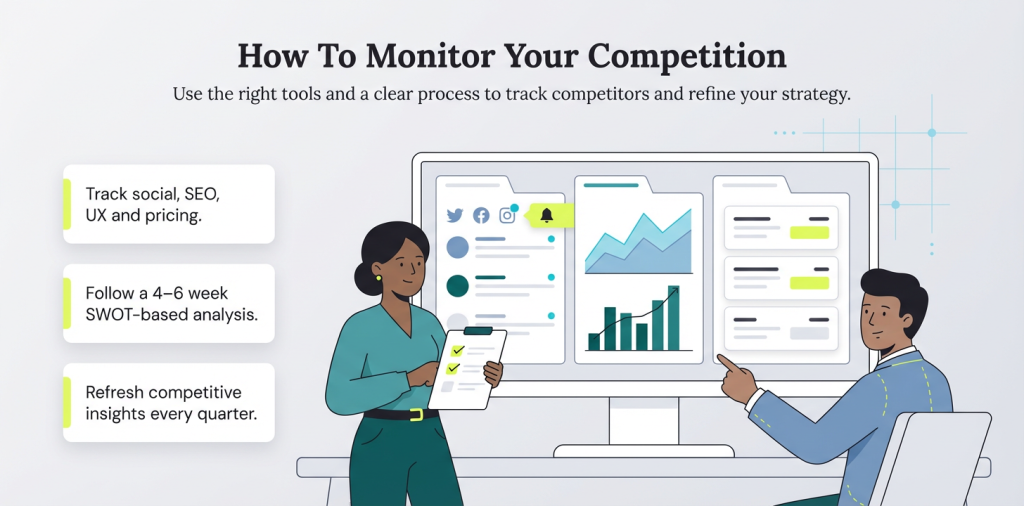 How To Monitor Your Competition

Use the right tools and a clear process to track competitors and refine your strategy.

Track social, SEO, UX and pricing.

Follow a 4–6 week SWOT-based analysis.

Refresh competitive insights every quarter.